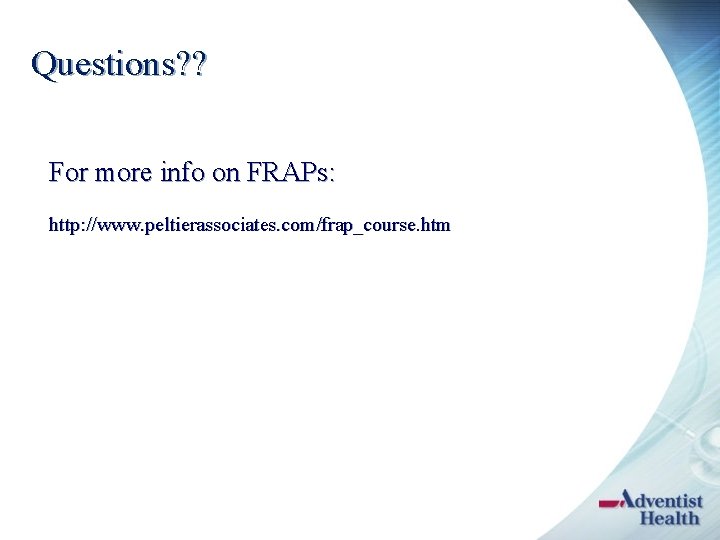 Questions??

For more info on FRAPs:

http://www.peltierassociates.com/frap_course.htm

Adventist Health